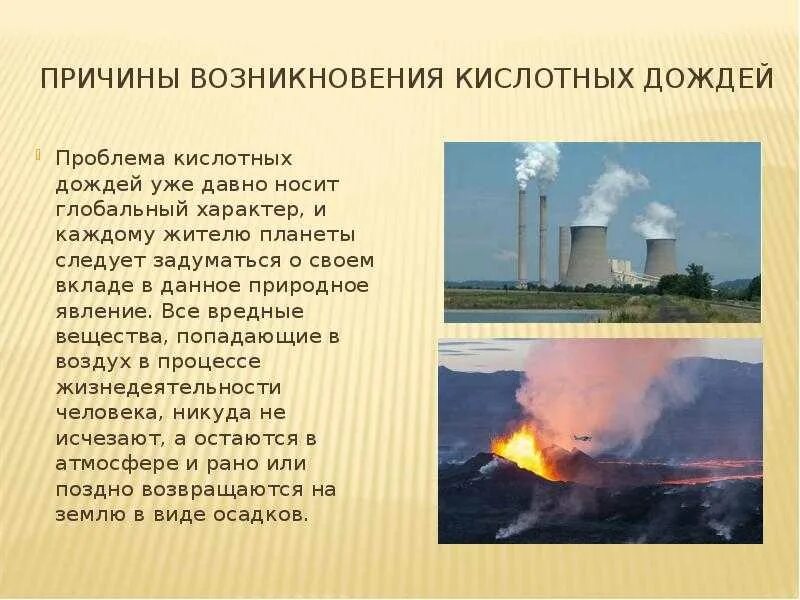 ПРИЧИНЫ ВОЗНИКНОВЕНИЯ КИСЛОТНЫХ ДОЖДЕЙ

Проблема кислотных дождей уже давно носит глобальный характер, и каждому жителю планеты следует задуматься о своем вкладе в данное природное явление. Все вредные вещества, попадающие в воздух в процессе жизнедеятельности человека, никуда не исчезают, а остаются в атмосфере и рано или поздно возвращаются на землю в виде осадков.